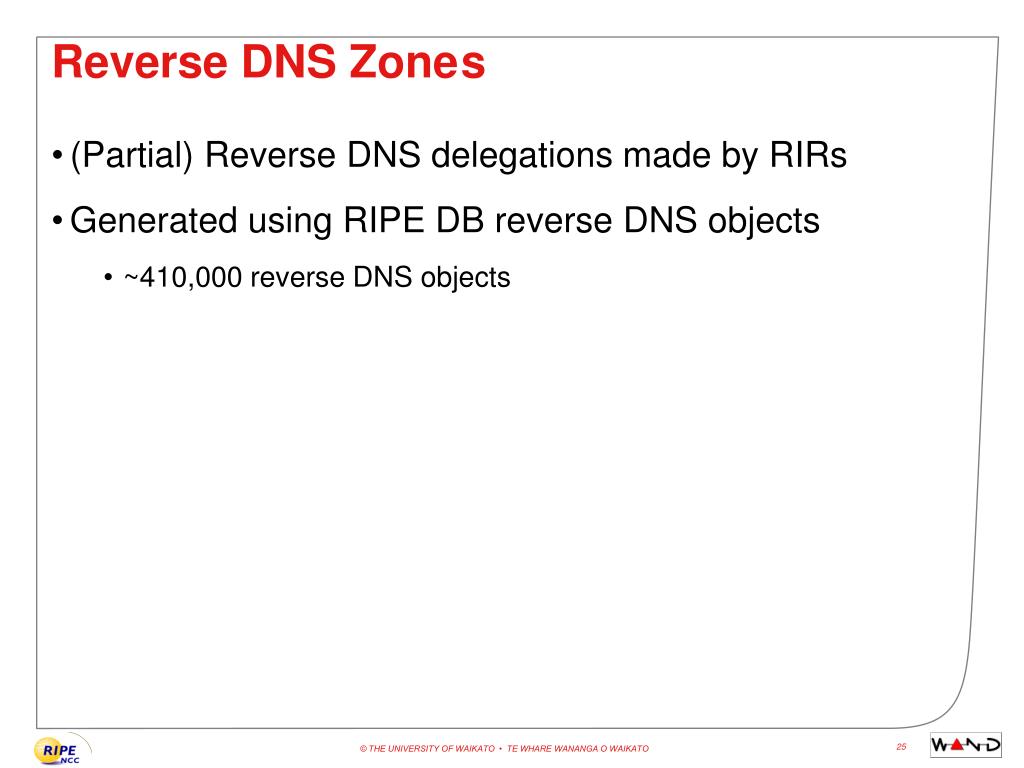 Reverse DNS Zones

• (Partial) Reverse DNS delegations made by RIRs

• Generated using RIPE DB reverse DNS objects

• ~410,000 reverse DNS objects

RIPE NCC

© THE UNIVERSITY OF WAIKATO • TE WHARE WANANGA O WAIKATO

25

WAND